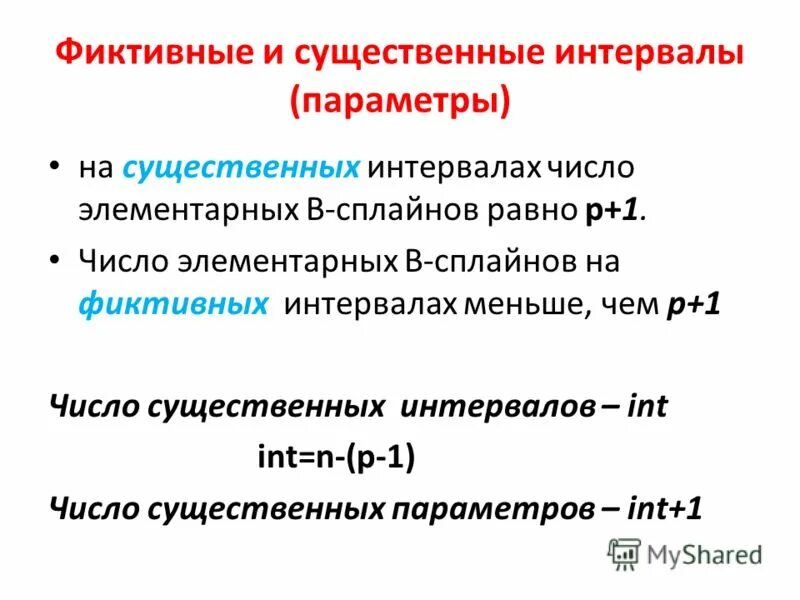 Фиктивные и существенные интервалы (параметры)

• на существенных интервалах число элементарных В-сплайнов равно p+1.

• Число элементарных В-сплайнов на фиктивных интервалах меньше, чем p+1

Число существенных интервалов – int

int=n-(p-1)

Число существенных параметров – int+1

MyShared